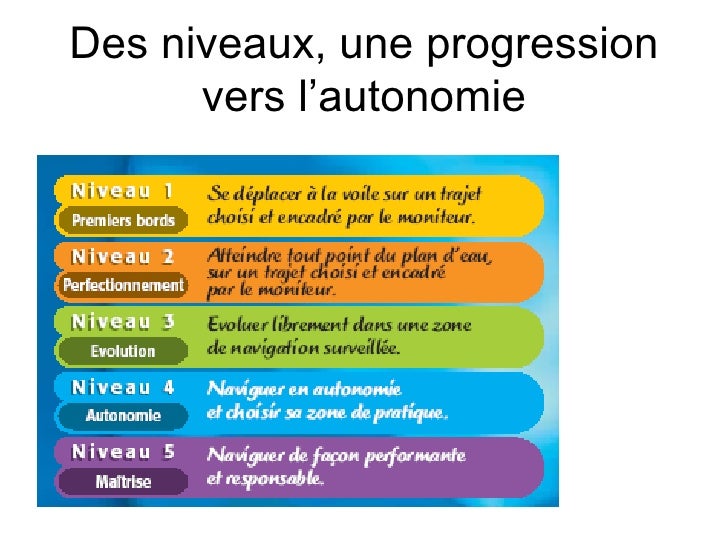 Des niveaux, une progression vers l’autonomie

Niveau 1
Premiers bords
Se déplacer à la voile sur un trajet choisi et encadré par le moniteur.

Niveau 2
Perfectionnement
Atteindre tout point du plan d'eau, sur un trajet choisi et encadré par le moniteur.

Niveau 3
Evolution
Evoluer librement dans une zone de navigation surveillée.

Niveau 4
Autonomie
Naviguer en autonomie et choisir sa zone de pratique.

Niveau 5
Maîtrise
Naviguer de façon performante et responsable.